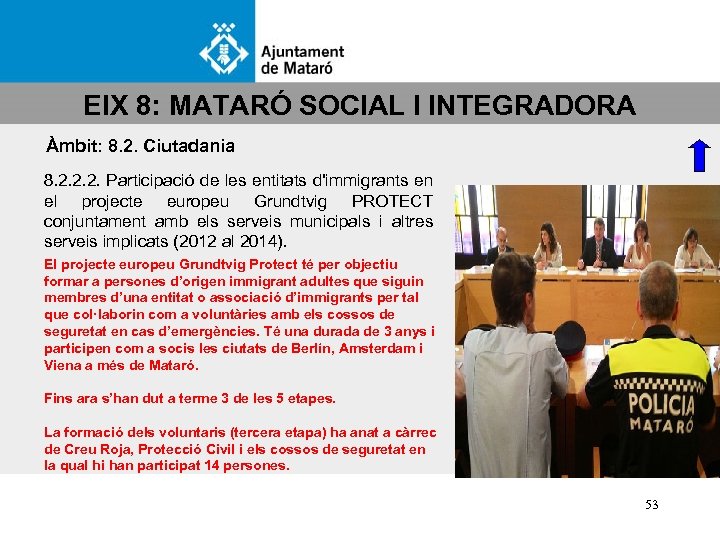 Ajuntament de Mataró

EIX 8: MATARÓ SOCIAL I INTEGRADORA

Àmbit: 8.2. Ciutadania

8.2.2.2. Participació de les entitats d'immigrants en el projecte europeu Grundtvig PROTECT conjuntament amb els serveis municipals i altres serveis implicats (2012 al 2014).

El projecte europeu Grundtvig Protect té per objectiu formar a persones d'origen immigrant adultes que siguin membres d'una entitat o associació d'immigrants per tal que col·laborin com a voluntàries amb els cossos de seguretat en cas d'emergències. Té una durada de 3 anys i participen com a socis les ciutats de Berlín, Amsterdam i Viena a més de Mataró.

Fins ara s'han dut a terme 3 de les 5 etapes.

La formació dels voluntaris (tercera etapa) ha anat a càrrec de Creu Roja, Protecció Civil i els cossos de seguretat en la qual hi han participat 14 persones.

POLICIA MATARÓ

53